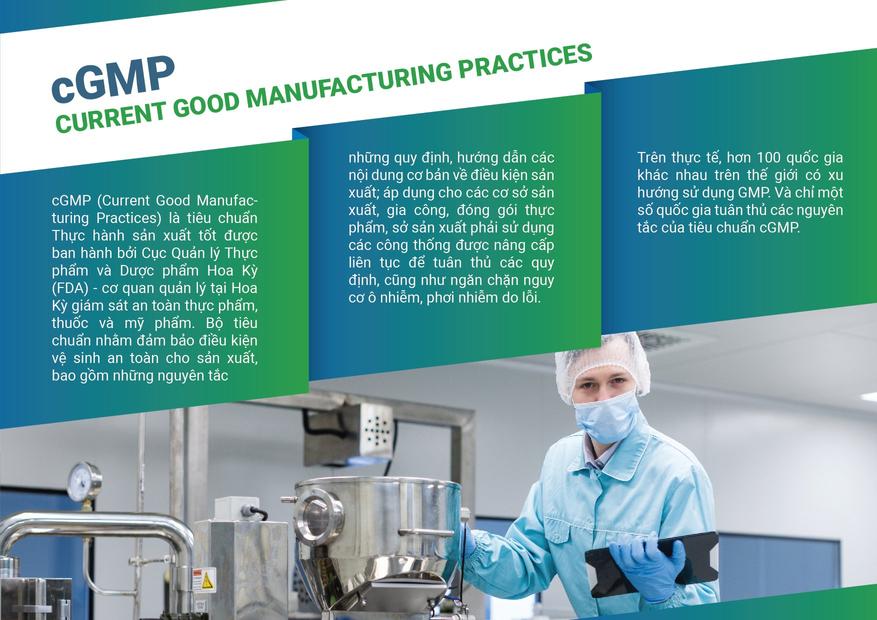 cGMP
CURRENT GOOD MANUFACTURING PRACTICES

cGMP (Current Good Manufacturing Practices) là tiêu chuẩn Thực hành sản xuất tốt được ban hành bởi Cục Quản lý Thực phẩm và Dược phẩm Hoa Kỳ (FDA) - cơ quan quản lý tại Hoa Kỳ giám sát an toàn thực phẩm, thuốc và mỹ phẩm. Bộ tiêu chuẩn nhằm đảm bảo điều kiện vệ sinh an toàn cho sản xuất, bao gồm những nguyên tắc

những quy định, hướng dẫn các nội dung cơ bản về điều kiện sản xuất; áp dụng cho các cơ sở sản xuất, gia công, đóng gói thực phẩm, sở sản xuất phải sử dụng các công thống được nâng cấp liên tục để tuân thủ các quy định, cũng như ngăn chặn nguy cơ ô nhiễm, phơi nhiễm do lỗi.

Trên thực tế, hơn 100 quốc gia khác nhau trên thế giới có xu hướng sử dụng GMP. Và chỉ một số quốc gia tuân thủ các nguyên tắc của tiêu chuẩn cGMP.